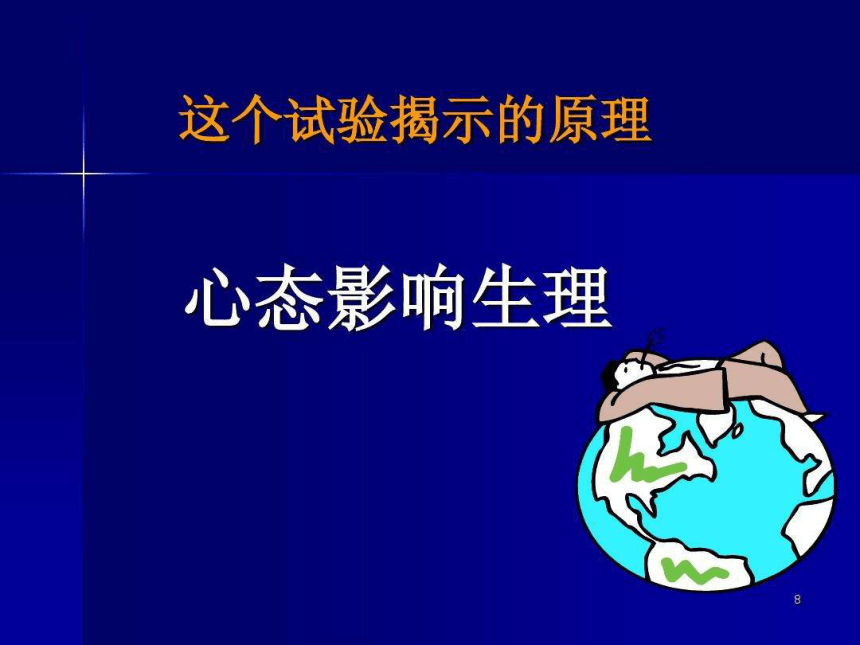 这个试验揭示的原理

心态影响生理

8